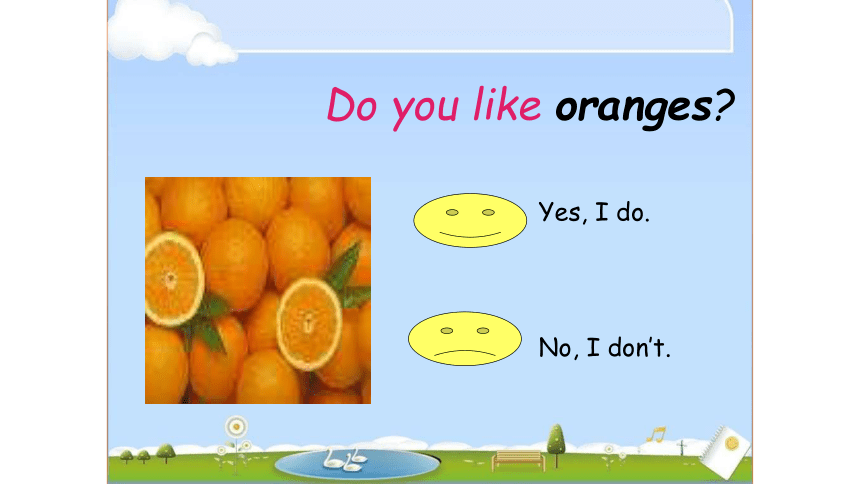 Do you like oranges?

Yes, I do.

No, I don’t.